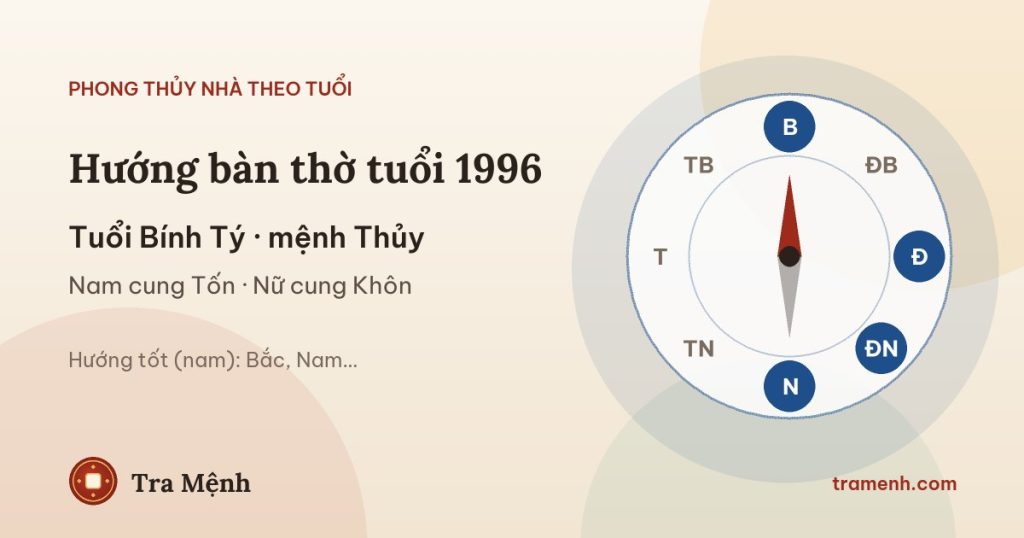 PHONG THỦY NHÀ THEO TUỔI

Hướng bàn thờ tuổi 1996

Tuổi Bính Tý · mệnh Thủy

Nam cung Tốn · Nữ cung Khôn

Hướng tốt (nam): Bắc, Nam...

B
TB
ĐB
T
Đ
TN
ĐN
N

Tra Mệnh

tramenh.com